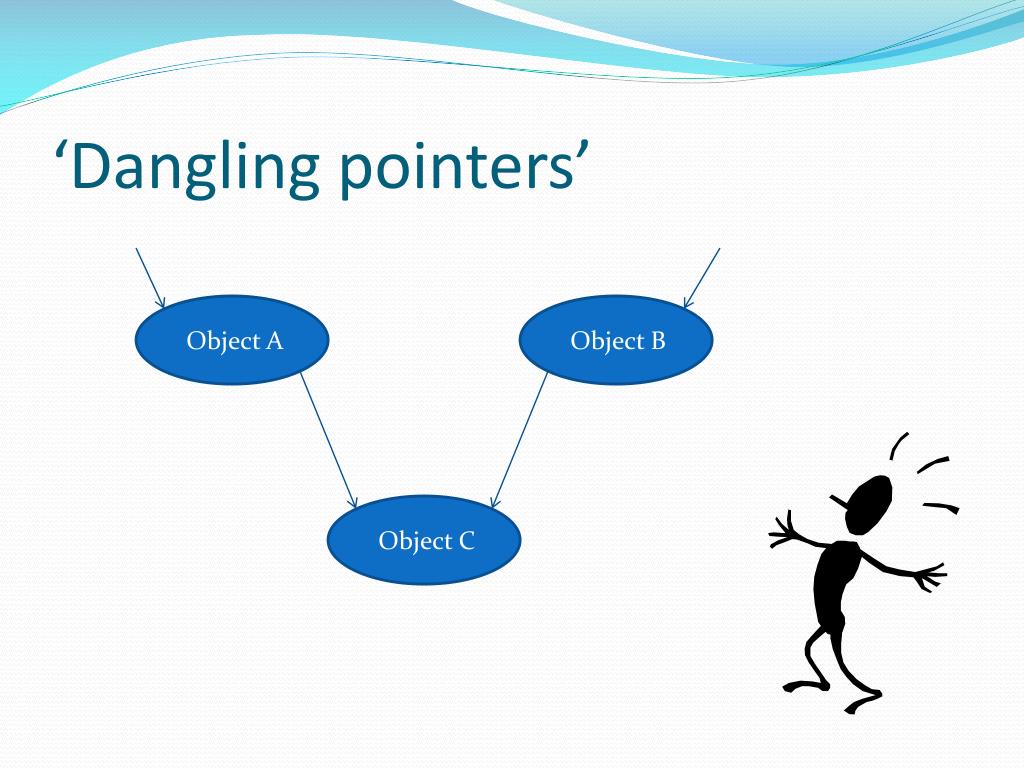 ‘Dangling pointers’

Object A

Object B

Object C